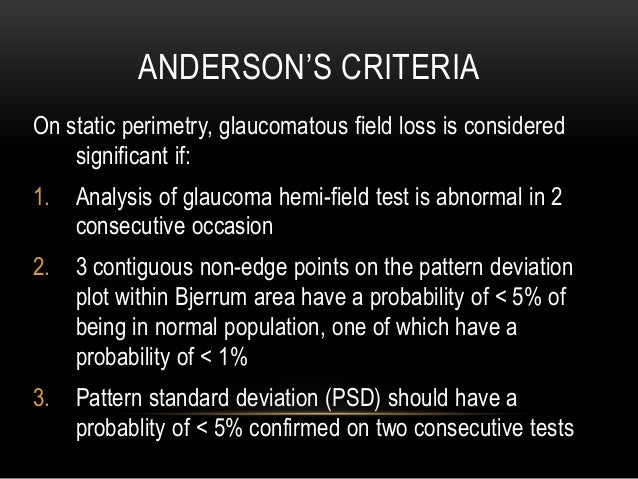 ANDERSON'S CRITERIA

On static perimetry, glaucomatous field loss is considered significant if:

1. Analysis of glaucoma hemi-field test is abnormal in 2 consecutive occasion

2. 3 contiguous non-edge points on the pattern deviation plot within Bjerrum area have a probability of < 5% of being in normal population, one of which have a probability of < 1%

3. Pattern standard deviation (PSD) should have a probablity of < 5% confirmed on two consecutive tests